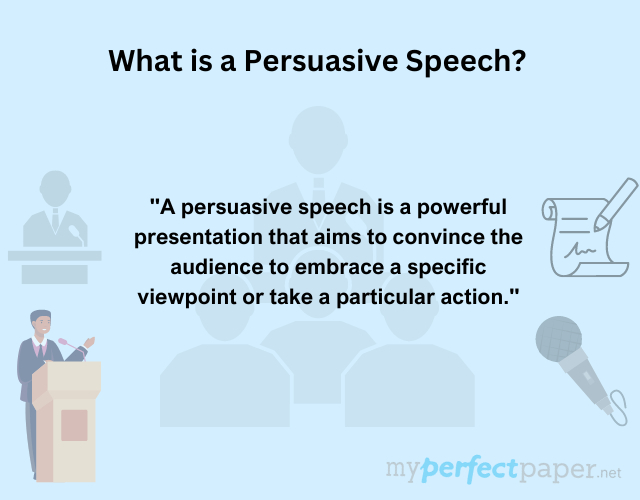 What is a Persuasive Speech?

"A persuasive speech is a powerful presentation that aims to convince the audience to embrace a specific viewpoint or take a particular action."

myperfectpaper.net